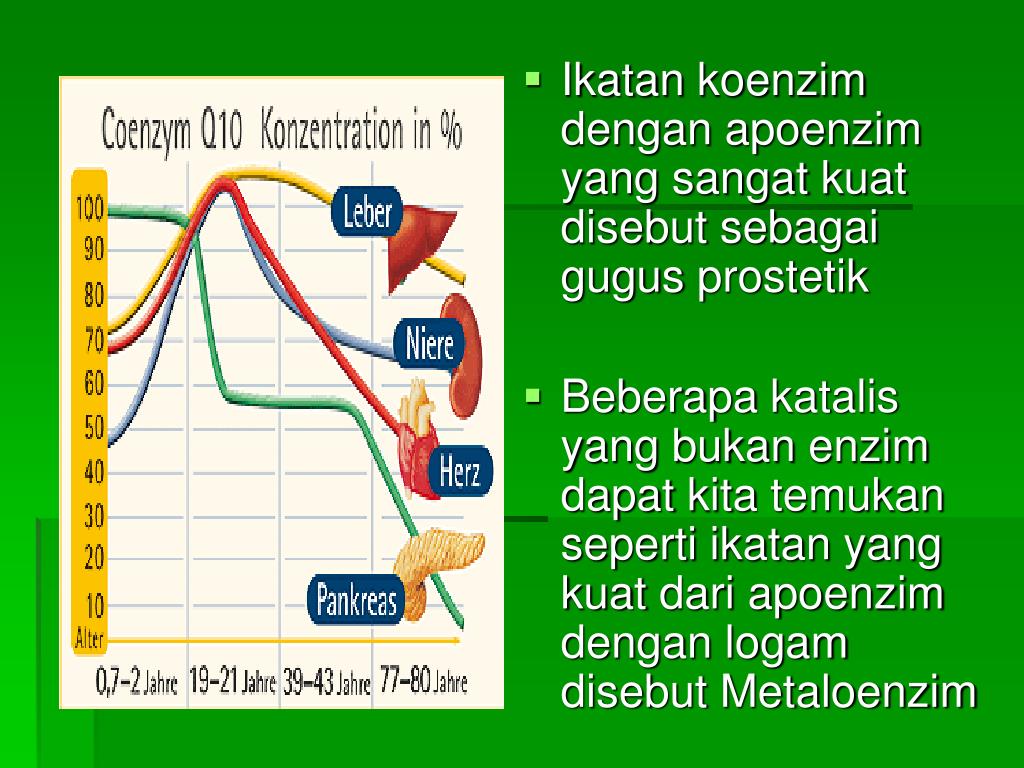 Coenzym Q10 Konzentration in %

100
90
80
70
60
50
40
30
20
10
Alter

Leber
Niere
Herz
Pankreas

0,7–2 Jahre
19–21 Jahre
39–43 Jahre
77–80 Jahre

▪ Ikatan koenzim dengan apoenzim yang sangat kuat disebut sebagai gugus prostetik

▪ Beberapa katalis yang bukan enzim dapat kita temukan seperti ikatan yang kuat dari apoenzim dengan logam disebut Metaloenzim